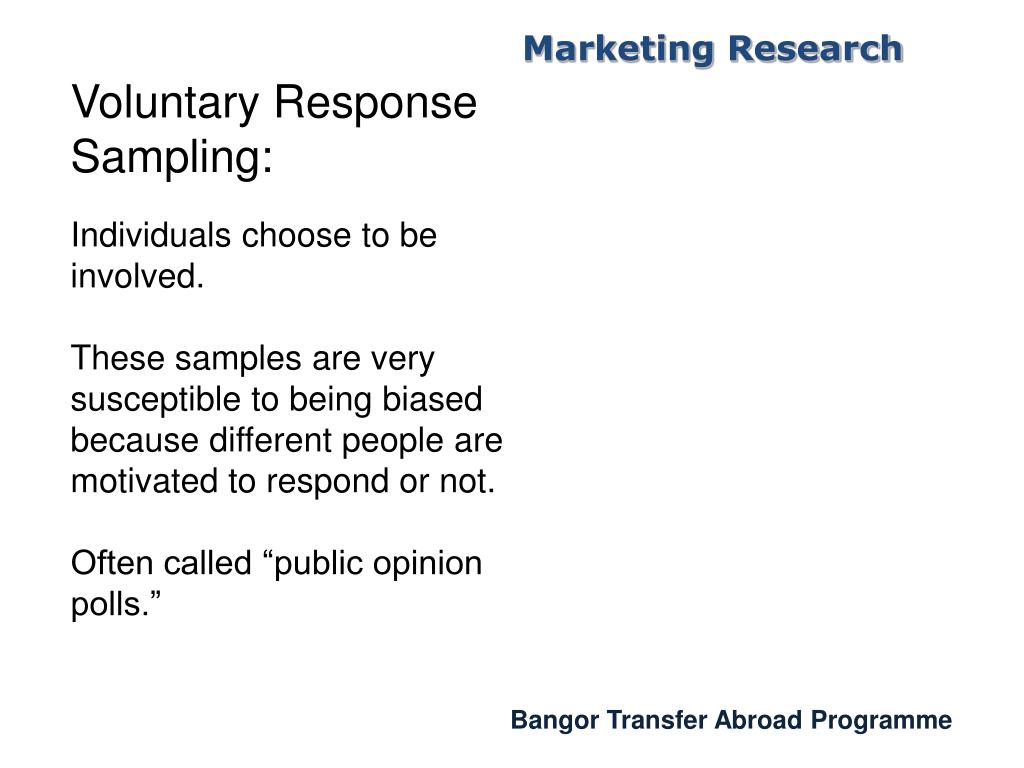 Marketing Research

Voluntary Response Sampling:

Individuals choose to be involved.

These samples are very susceptible to being biased because different people are motivated to respond or not.

Often called “public opinion polls.”

Bangor Transfer Abroad Programme